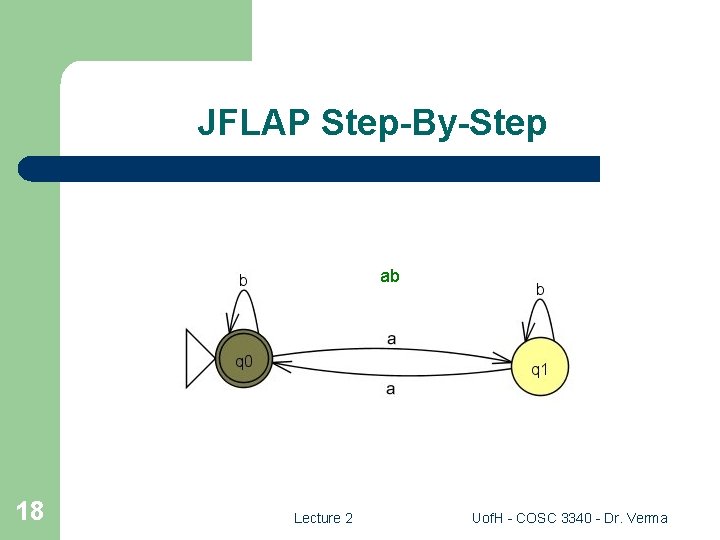 JFLAP Step-By-Step

ab

b

b

a

q0

q1

a

18

Lecture 2

UofH - COSC 3340 - Dr. Verma